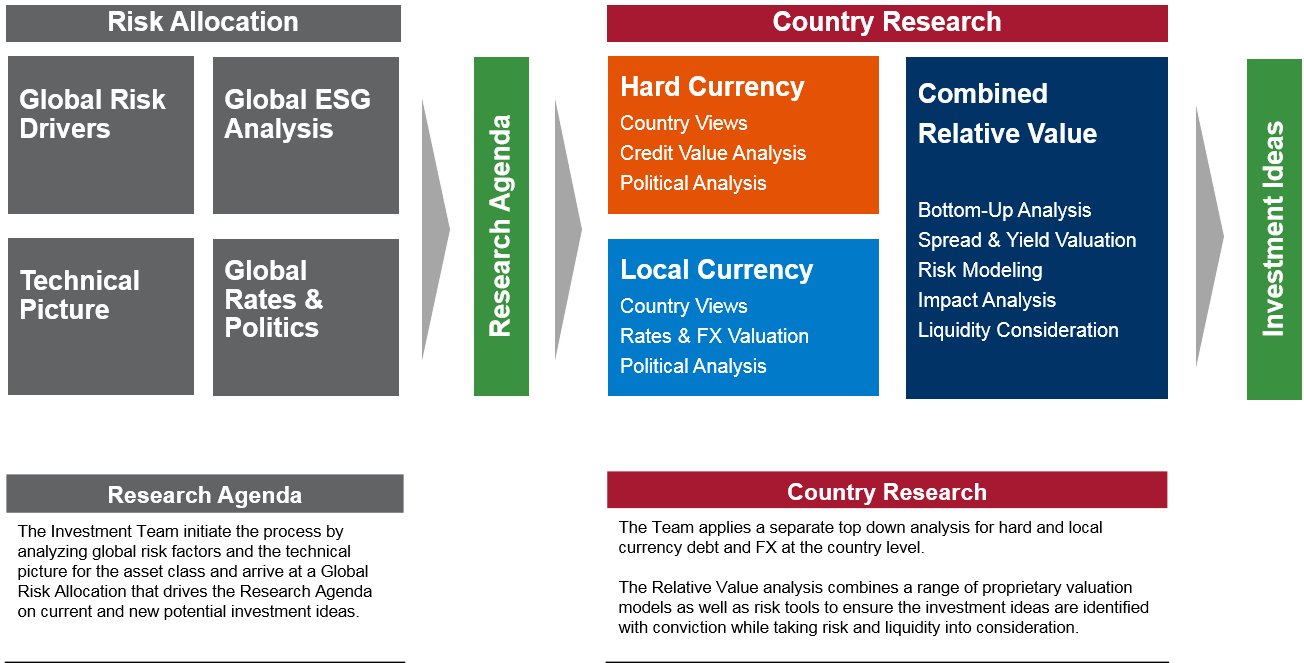 Risk Allocation

Global Risk Drivers

Global ESG Analysis

Technical Picture

Global Rates & Politics

Research Agenda

Country Research

Hard Currency
Country Views
Credit Value Analysis
Political Analysis

Local Currency
Country Views
Rates & FX Valuation
Political Analysis

Combined Relative Value

Bottom-Up Analysis
Spread & Yield Valuation
Risk Modeling
Impact Analysis
Liquidity Consideration

Investment Ideas

Research Agenda

The Investment Team initiate the process by analyzing global risk factors and the technical picture for the asset class and arrive at a Global Risk Allocation that drives the Research Agenda on current and new potential investment ideas.

Country Research

The Team applies a separate top down analysis for hard and local currency debt and FX at the country level.

The Relative Value analysis combines a range of proprietary valuation models as well as risk tools to ensure the investment ideas are identified with conviction while taking risk and liquidity into consideration.